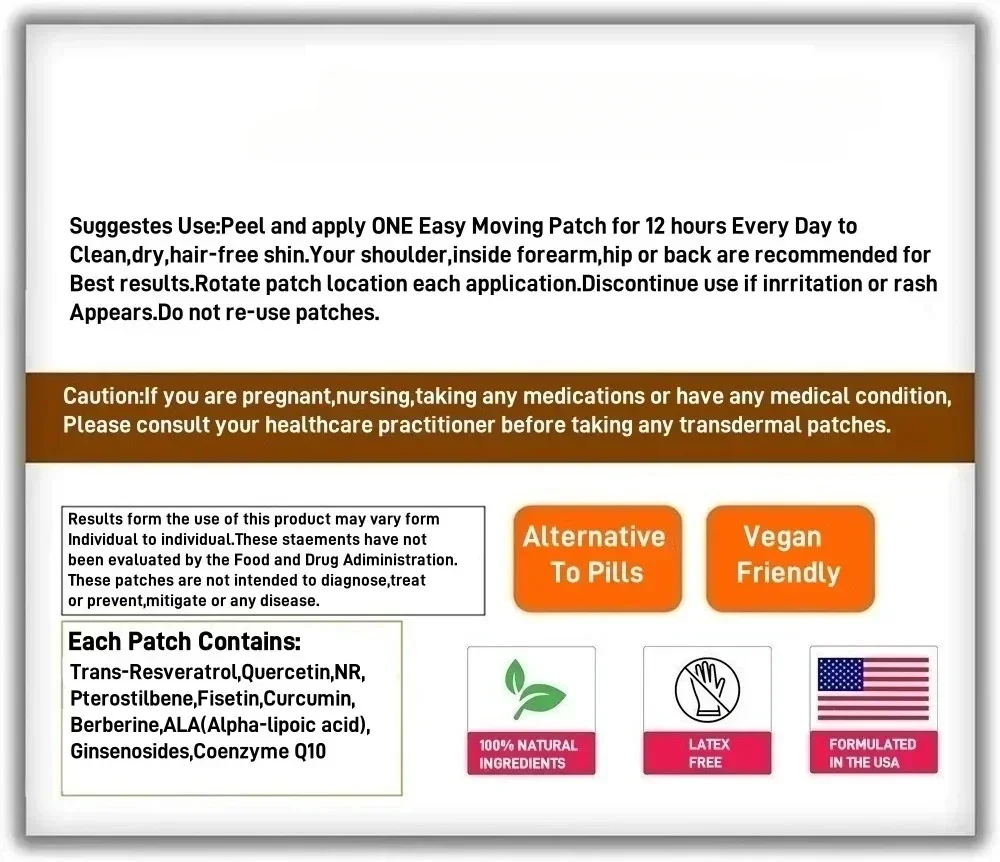 Suggestes Use:Peel and apply ONE Easy Moving Patch for 12 hours Every Day to Clean,dry,hair-free shin.Your shoulder,inside forearm,hip or back are recommended for Best results.Rotate patch location each application.Discontinue use if inrritation or rash Appears.Do not re-use patches.

Caution:If you are pregnant,nursing,taking any medications or have any medical condition, Please consult your healthcare practitioner before taking any transdermal patches.

Results form the use of this product may vary form Individual to individual.These staements have not been evaluated by the Food and Drug Adiministration. These patches are not intended to diagnose,treat or prevent,mitigate or any disease.

Alternative To Pills

Vegan Friendly

Each Patch Contains:
Trans-Resveratrol,Quercetin,NR, Pterostilbene,Fisetin,Curcumin, Berberine,ALA(Alpha-lipoic acid), Ginsenosides,Coenzyme Q10

100% NATURAL INGREDIENTS

LATEX FREE

FORMULATED IN THE USA